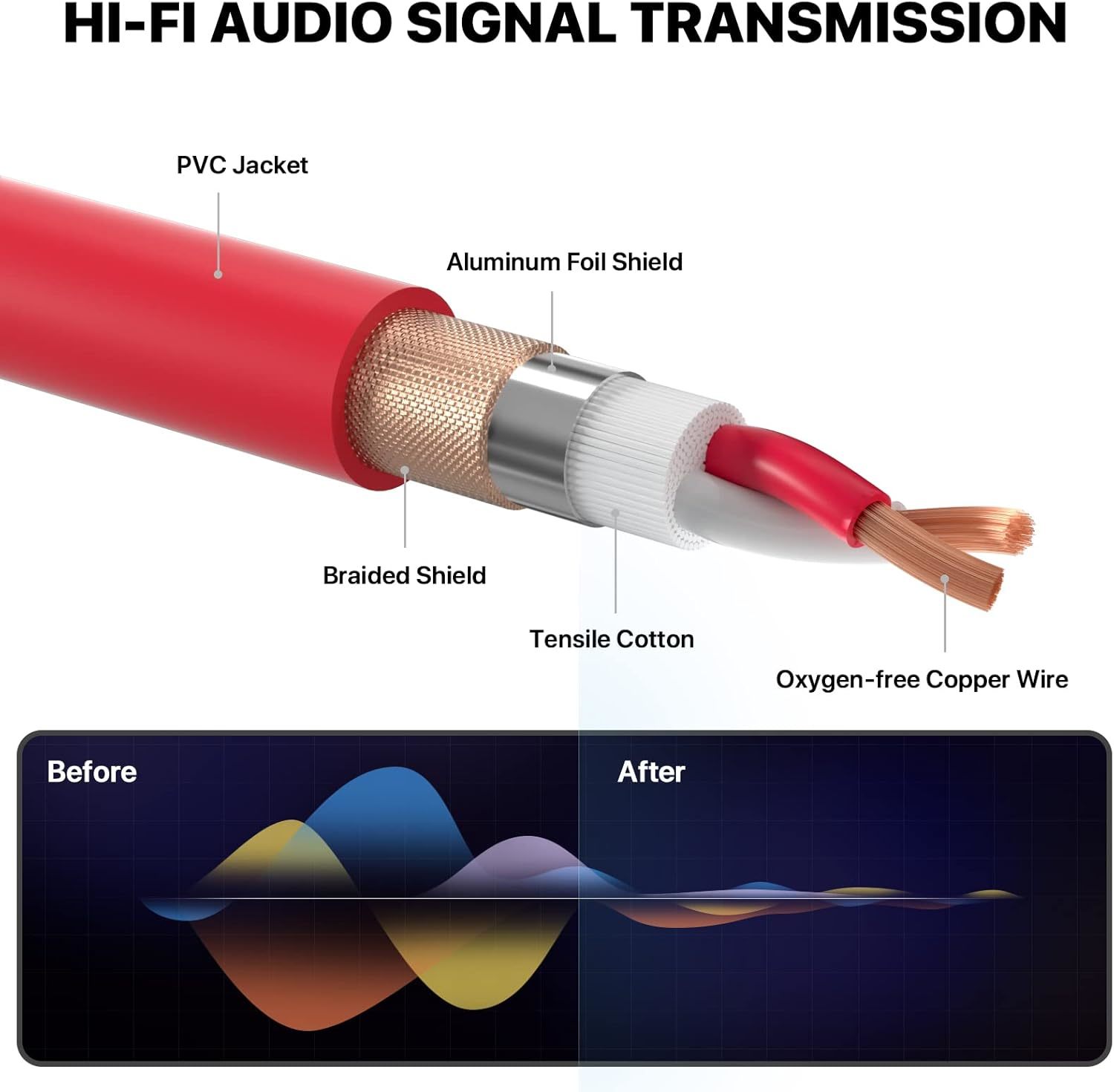 HI-FI AUDIO SIGNAL TRANSMISSION

PVC Jacket

Aluminum Foil Shield

Braided Shield

Tensile Cotton

Oxygen-free Copper Wire

Before

After